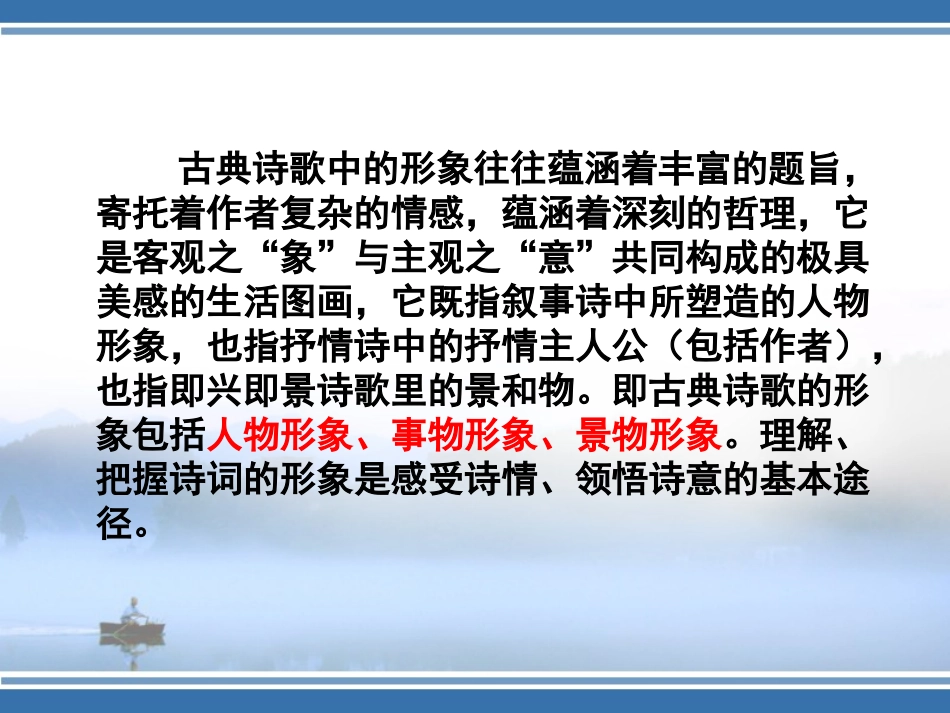 古典诗歌中的形象往往蕴涵着丰富的题旨，寄托着作者复杂的情感，蕴涵着深刻的哲理，它是客观之“象”与主观之“意”共同构成的极具美感的生活图画，它既指叙事诗中所塑造的人物形象，也指抒情诗中的抒情主人公（包括作者），也指即兴即景诗歌里的景和物。即古典诗歌的形象包括人物形象、事物形象、景物形象。理解、把握诗词的形象是感受诗情、领悟诗意的基本途径。